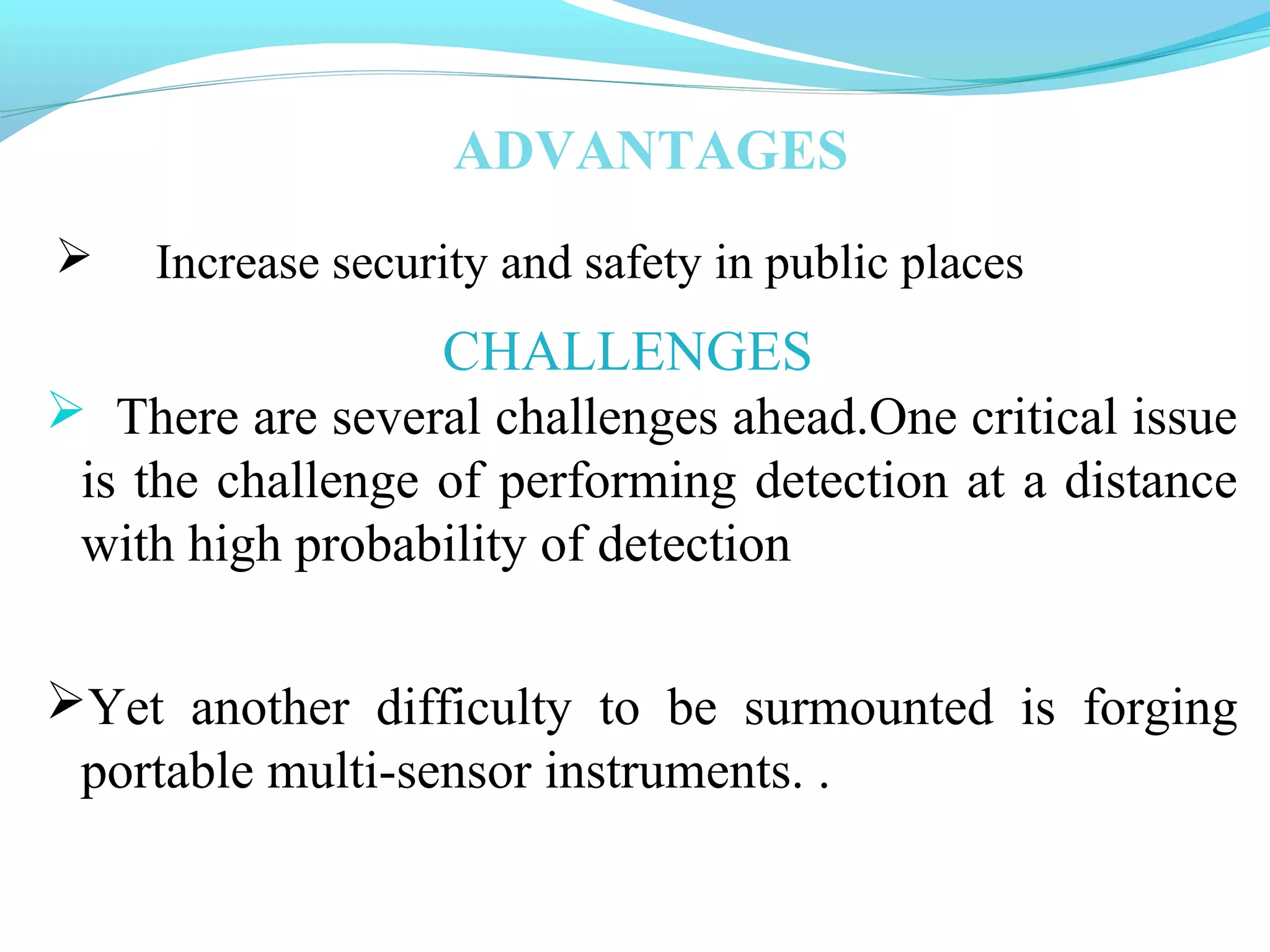 ADVANTAGES

➢ Increase security and safety in public places

CHALLENGES

➢ There are several challenges ahead.One critical issue is the challenge of performing detection at a distance with high probability of detection

➢Yet another difficulty to be surmounted is forging portable multi-sensor instruments. .